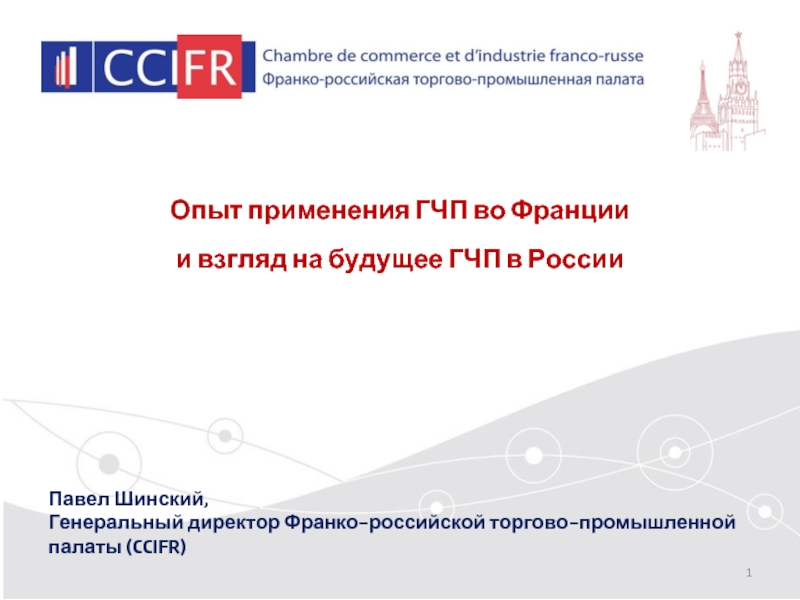 CCIFR

Chambre de commerce et d'industrie franco-russe
Франко-российская торгово-промышленная палата

Опыт применения ГЧП во Франции
и взгляд на будущее ГЧП в России

Павел Шинский,
Генеральный директор Франко-российской торгово-промышленной палаты (CCIFR)

1